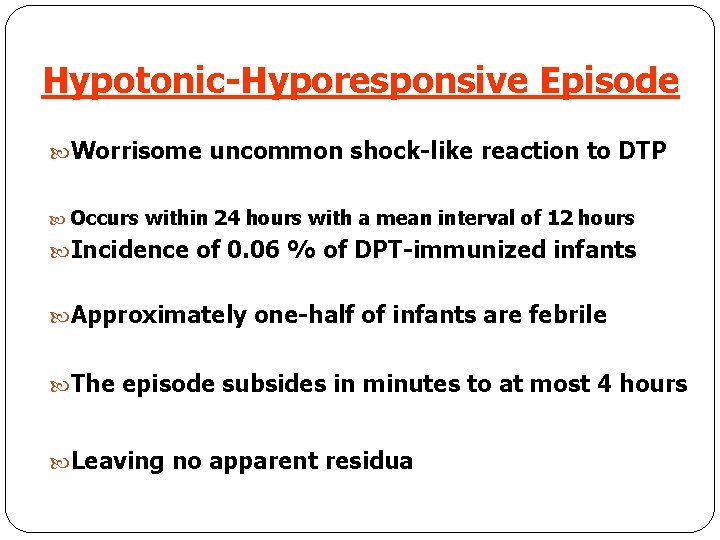 Hypotonic-Hyporesponsive Episode

Worrisome uncommon shock-like reaction to DTP

Occurs within 24 hours with a mean interval of 12 hours

Incidence of 0.06 % of DPT-immunized infants

Approximately one-half of infants are febrile

The episode subsides in minutes to at most 4 hours

Leaving no apparent residua